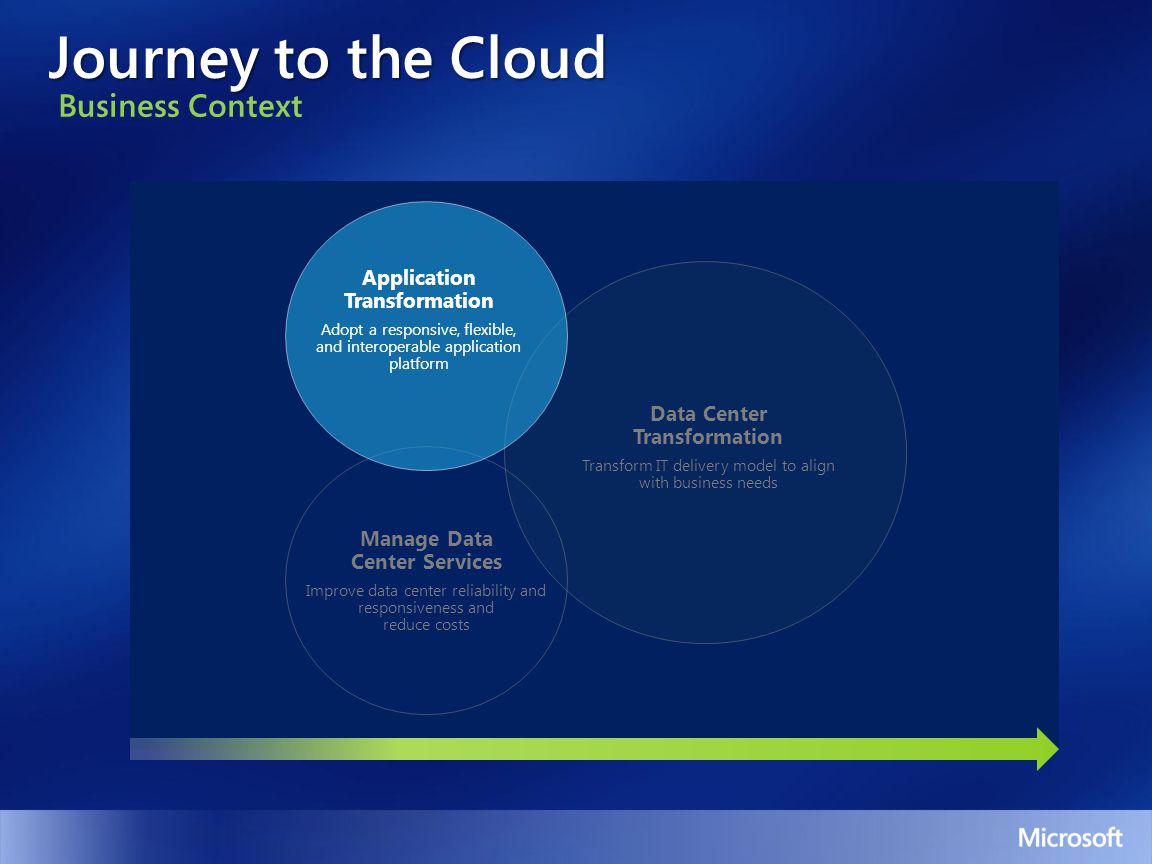 Journey to the Cloud
Business Context

Application Transformation
Adopt a responsive, flexible, and interoperable application platform

Data Center Transformation
Transform IT delivery model to align with business needs

Manage Data Center Services
Improve data center reliability and responsiveness and reduce costs

Microsoft